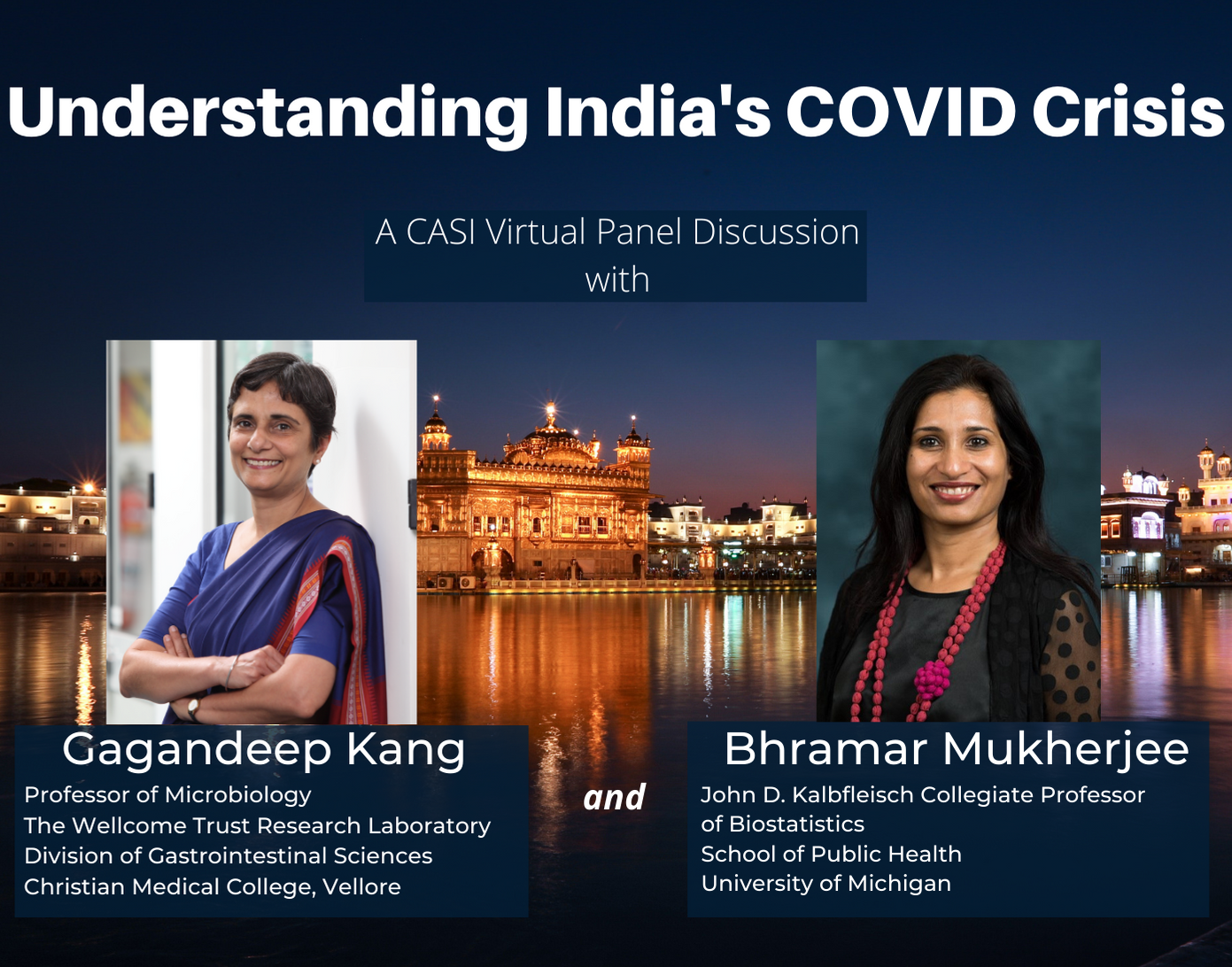 Understanding India's COVID Crisis

A CASI Virtual Panel Discussion
with

Gagandeep Kang
Professor of Microbiology
The Wellcome Trust Research Laboratory
Division of Gastrointestinal Sciences
Christian Medical College, Vellore

and

Bhramar Mukherjee
John D. Kalbfleisch Collegiate Professor of Biostatistics
School of Public Health
University of Michigan